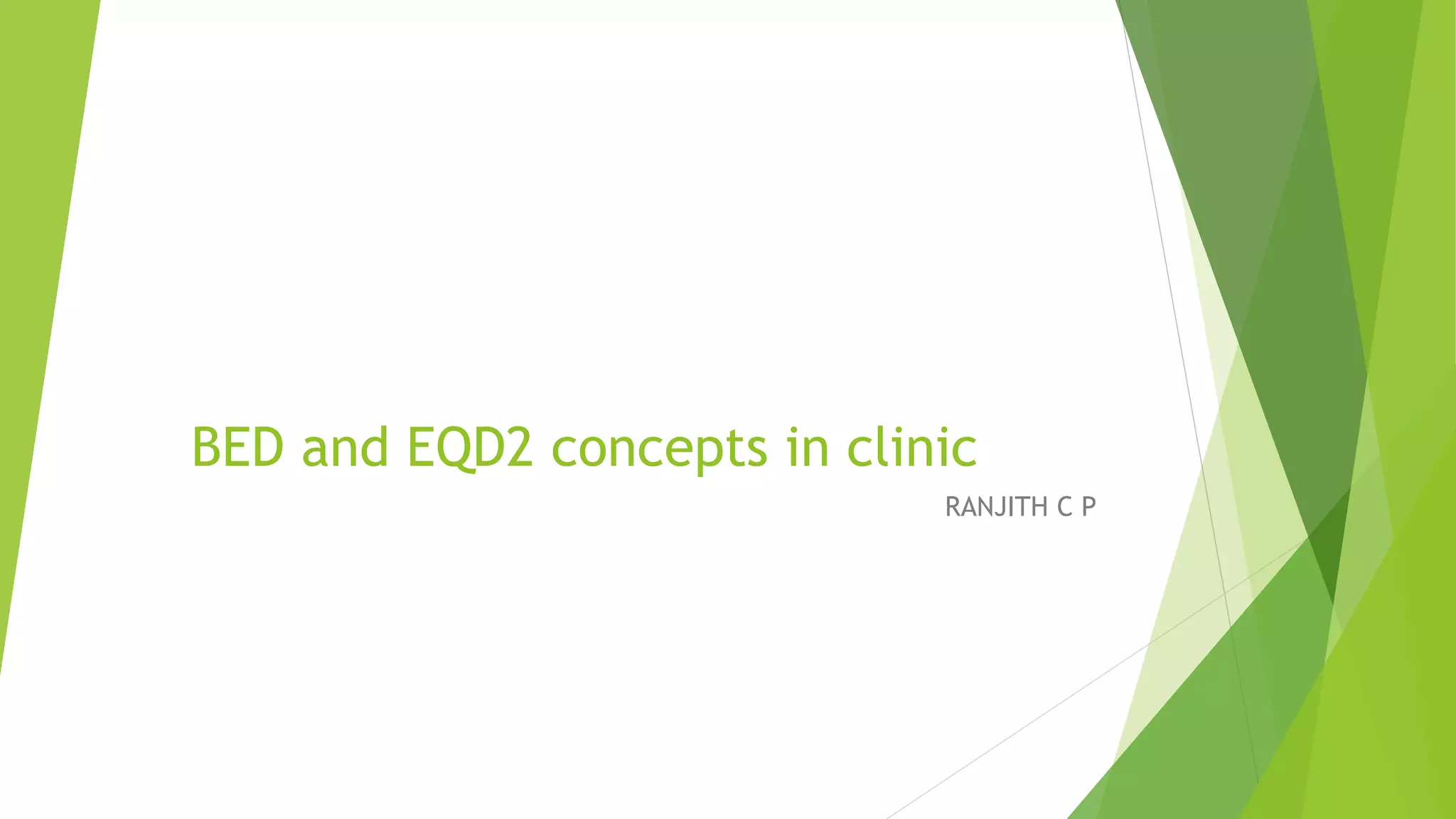 BED and EQD2 concepts in clinic

RANJITH C P